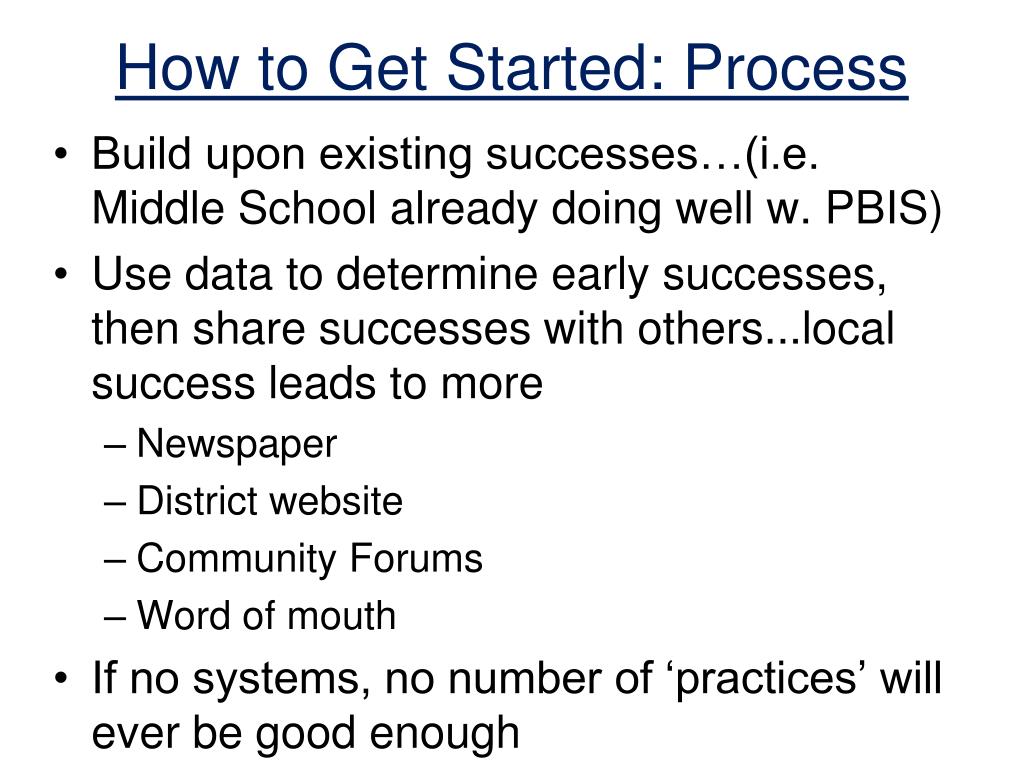 How to Get Started: Process

• Build upon existing successes…(i.e. Middle School already doing well w. PBIS)
• Use data to determine early successes, then share successes with others...local success leads to more
– Newspaper
– District website
– Community Forums
– Word of mouth
• If no systems, no number of ‘practices’ will ever be good enough